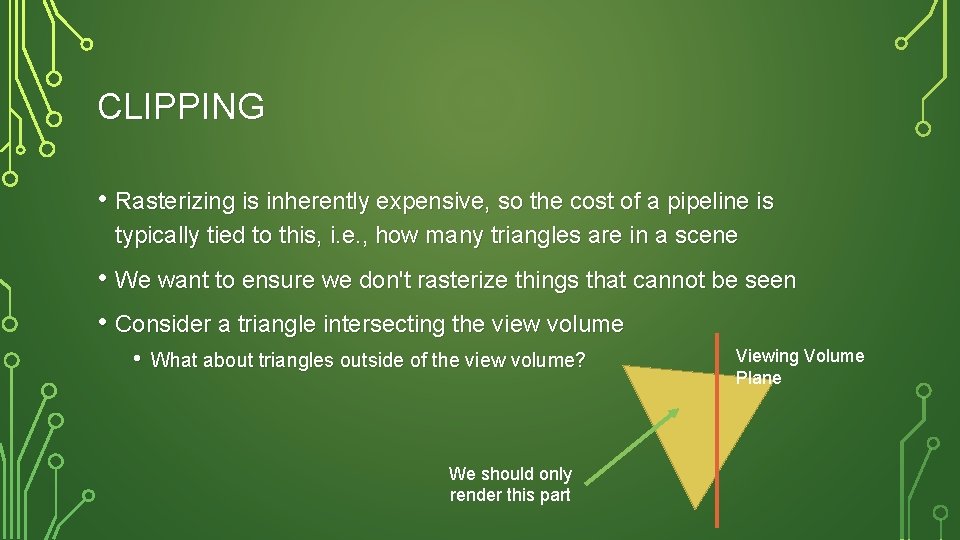 CLIPPING

• Rasterizing is inherently expensive, so the cost of a pipeline is typically tied to this, i.e., how many triangles are in a scene

• We want to ensure we don't rasterize things that cannot be seen

• Consider a triangle intersecting the view volume

• What about triangles outside of the view volume?

Viewing Volume Plane

We should only render this part